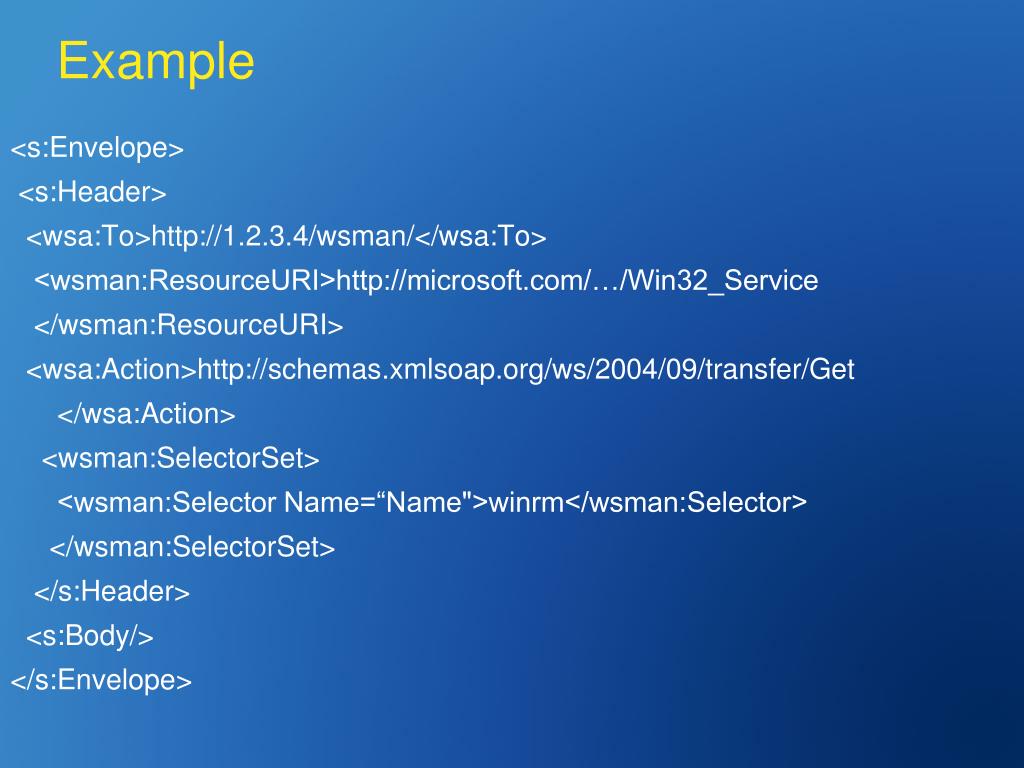 Example

<s:Envelope>
<s:Header>
<wsa:To>http://1.2.3.4/wsman/</wsa:To>
<wsman:ResourceURI>http://microsoft.com/…/Win32_Service
</wsman:ResourceURI>
<wsa:Action>http://schemas.xmlsoap.org/ws/2004/09/transfer/Get
</wsa:Action>
<wsman:SelectorSet>
<wsman:Selector Name=“Name">winrm</wsman:Selector>
</wsman:SelectorSet>
</s:Header>
<s:Body/>
</s:Envelope>